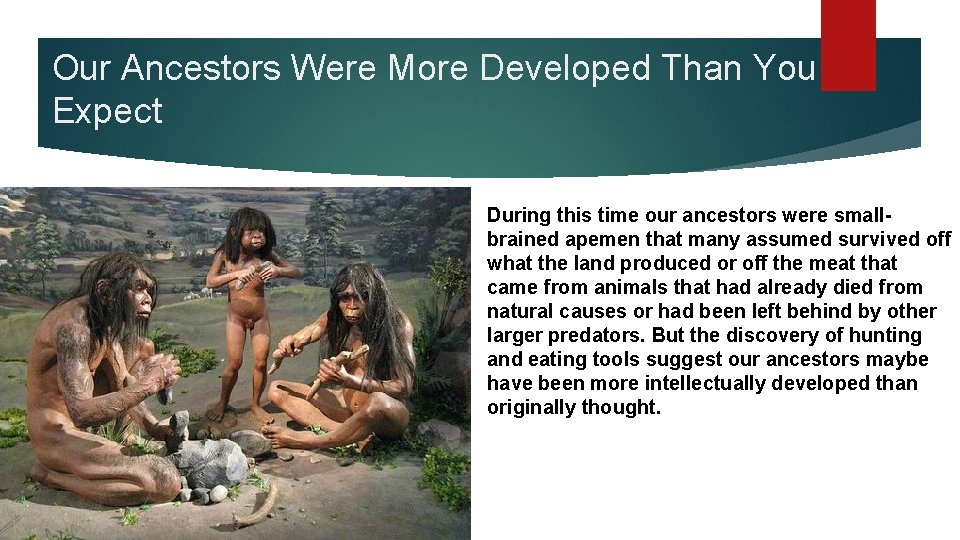 Our Ancestors Were More Developed Than You Expect

During this time our ancestors were small-brained apemen that many assumed survived off what the land produced or off the meat that came from animals that had already died from natural causes or had been left behind by other larger predators. But the discovery of hunting and eating tools suggest our ancestors maybe have been more intellectually developed than originally thought.